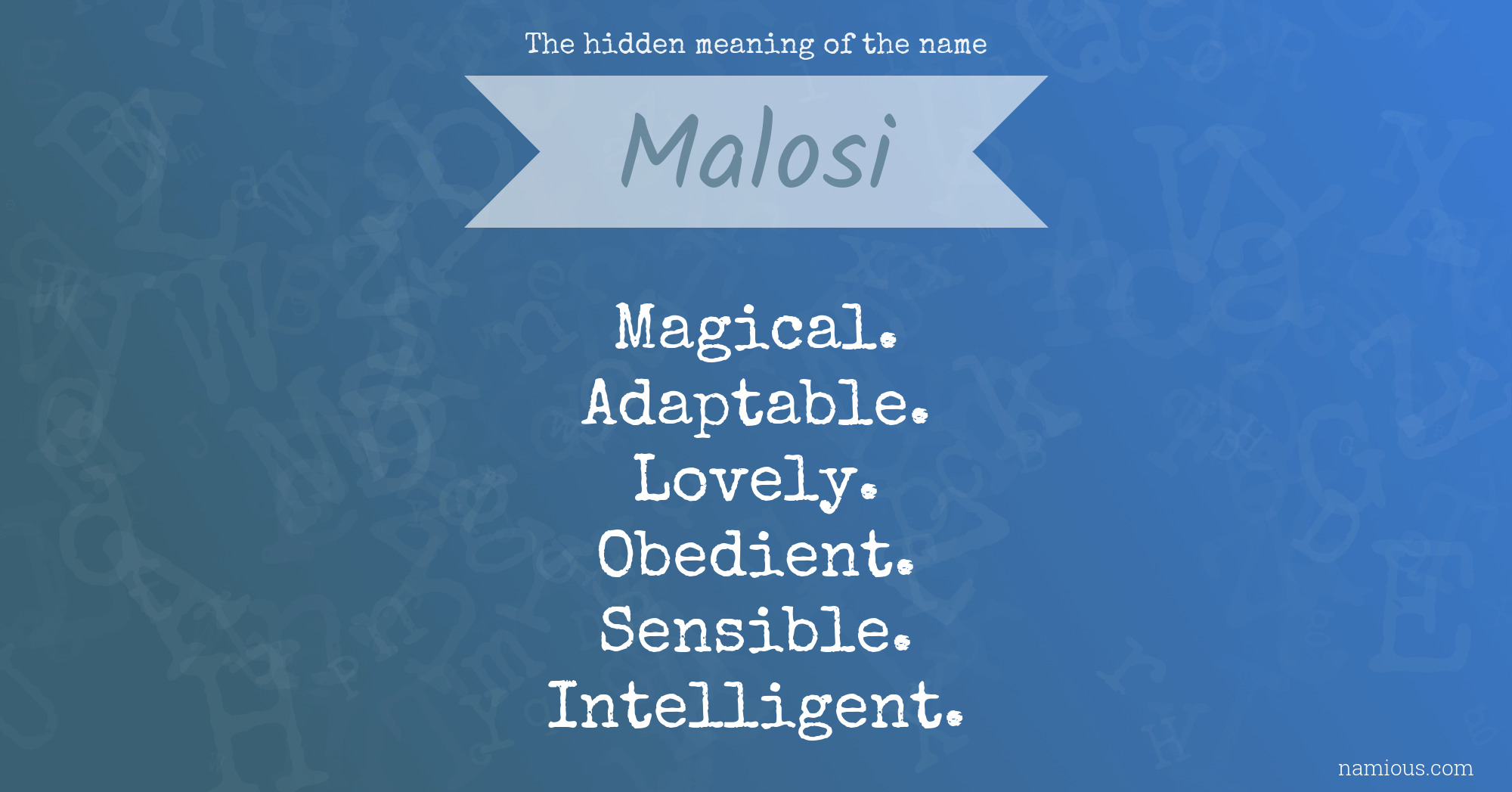 The hidden meaning of the name

Malosi

Magical.
Adaptable.
Lovely.
Obedient.
Sensible.
Intelligent.

namious.com